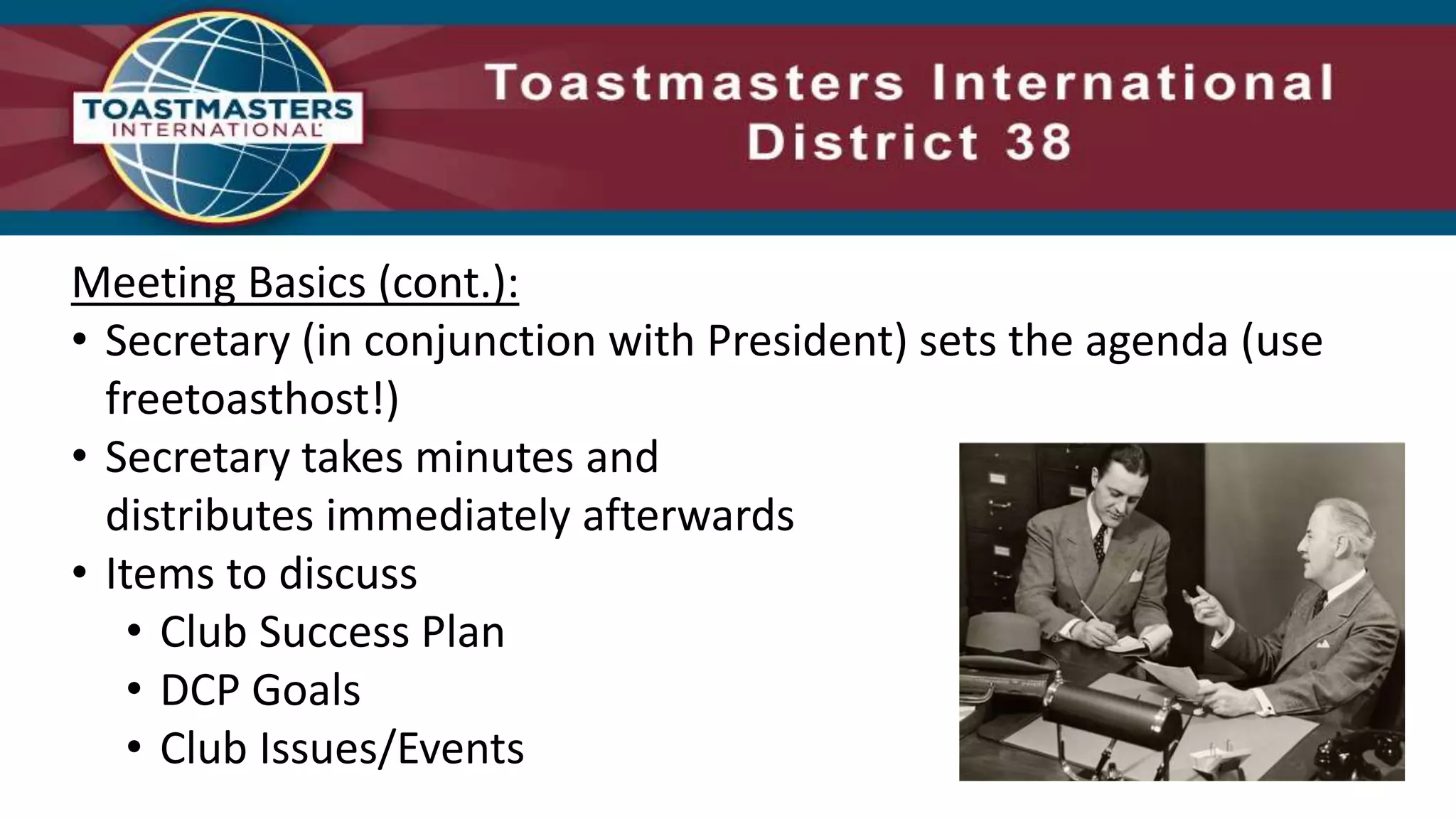 TOASTMASTERS INTERNATIONAL

Toastmasters International District 38

Meeting Basics (cont.):

• Secretary (in conjunction with President) sets the agenda (use freetoasthost!)
• Secretary takes minutes and distributes immediately afterwards
• Items to discuss
  • Club Success Plan
  • DCP Goals
  • Club Issues/Events